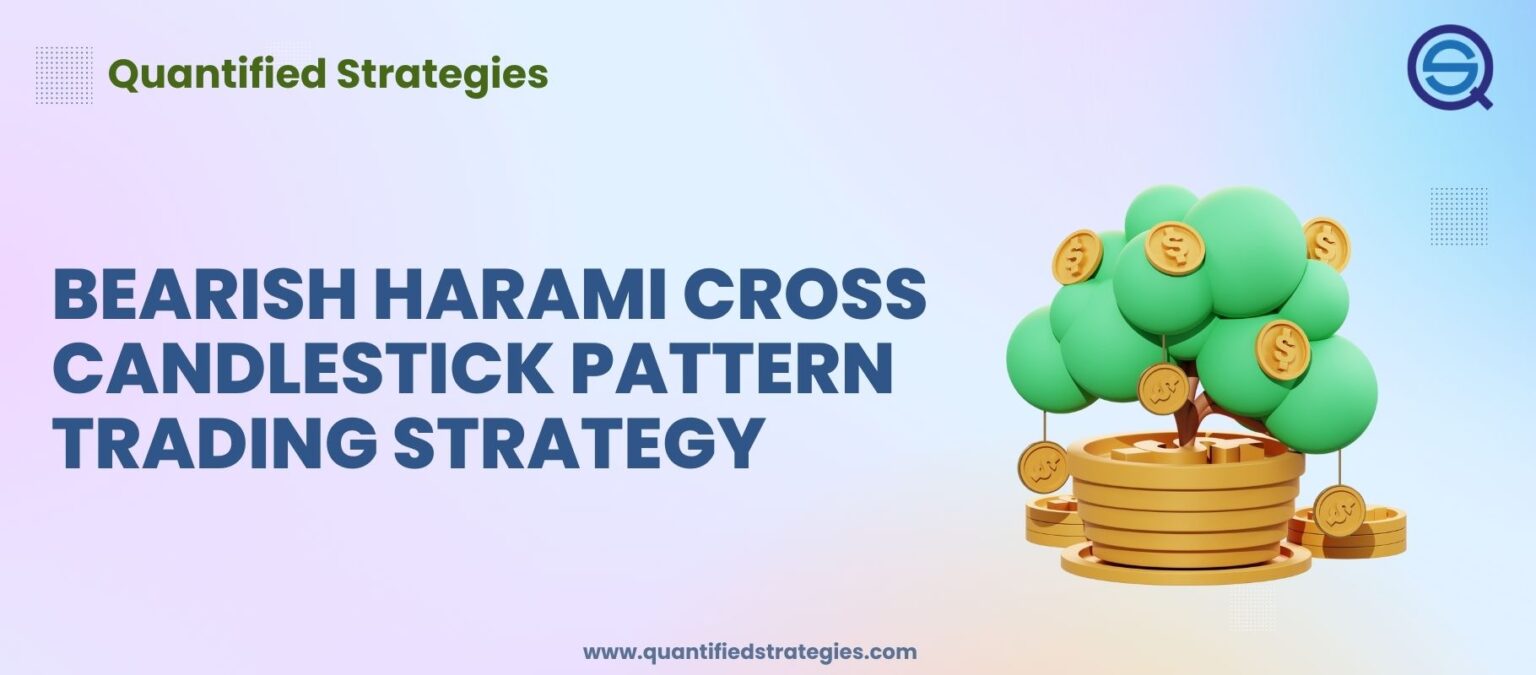 Quantified Strategies

BEARISH HARAMI CROSS CANDLESTICK PATTERN TRADING STRATEGY

www.quantifiedstrategies.com